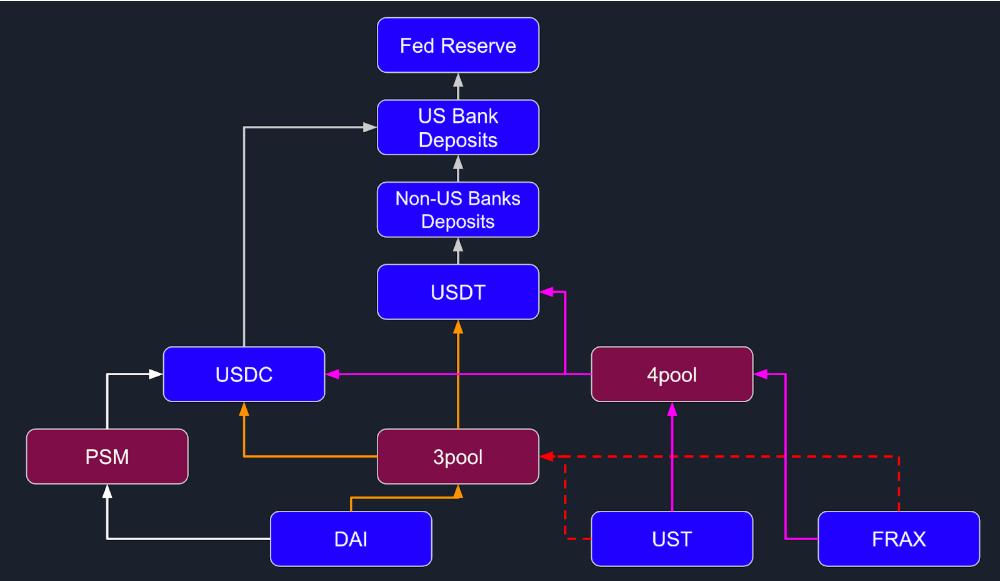 Fed Reserve

US Bank Deposits

Non-US Banks Deposits

USDT

USDC

4pool

PSM

3pool

DAI

UST

FRAX